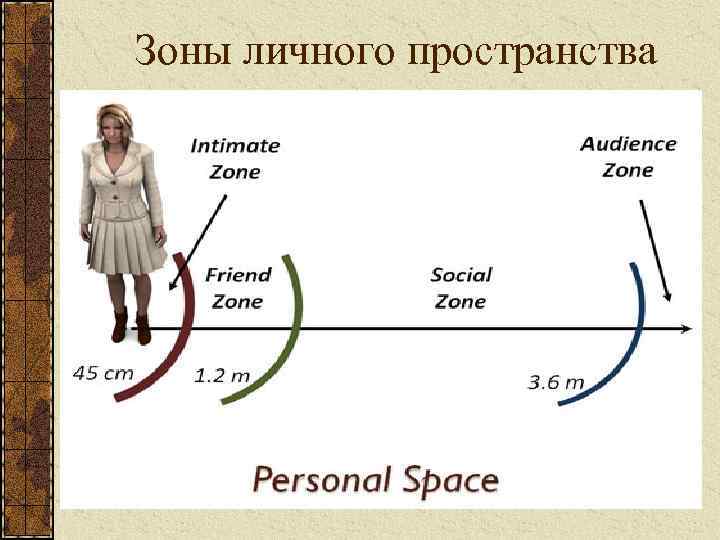 Зоны личного пространства

Intimate Zone

Audience Zone

Friend Zone

Social Zone

45 cm

1.2 m

3.6 m

Personal Space